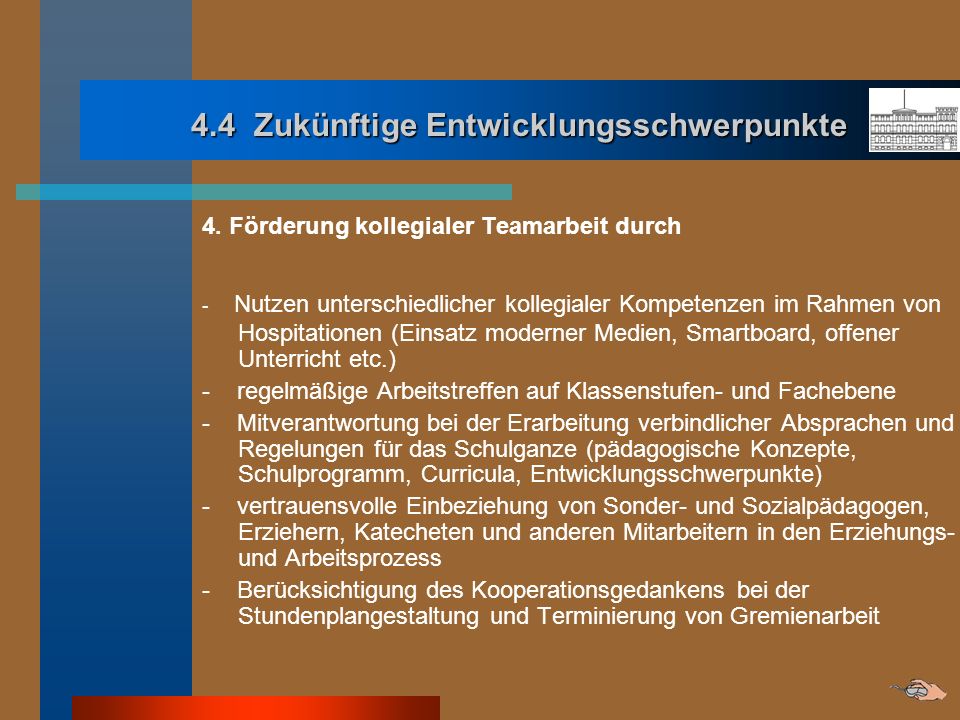 4.4 Zukünftige Entwicklungsschwerpunkte

4. Förderung kollegialer Teamarbeit durch

- Nutzen unterschiedlicher kollegialer Kompetenzen im Rahmen von Hospitationen (Einsatz moderner Medien, Smartboard, offener Unterricht etc.)
- regelmäßige Arbeitstreffen auf Klassenstufen- und Fachebene
- Mitverantwortung bei der Erarbeitung verbindlicher Absprachen und Regelungen für das Schulganze (pädagogische Konzepte, Schulprogramm, Curricula, Entwicklungsschwerpunkte)
- vertrauensvolle Einbeziehung von Sonder- und Sozialpädagogen, Erziehern, Katecheten und anderen Mitarbeitern in den Erziehungs- und Arbeitsprozess
- Berücksichtigung des Kooperationsgedankens bei der Stundenplangestaltung und Terminierung von Gremienarbeit